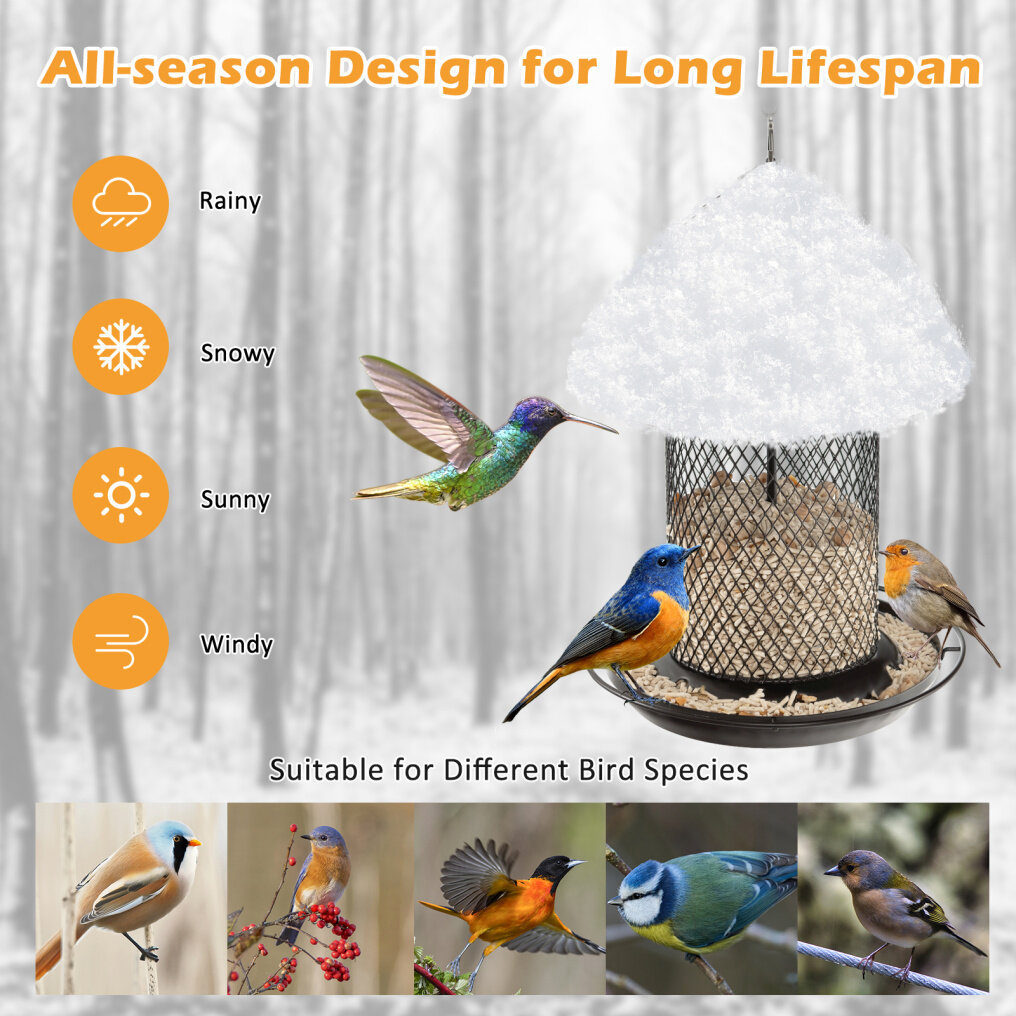 All-season Design for Long Lifespan

Rainy

Snowy

Sunny

Windy

Suitable for Different Bird Species